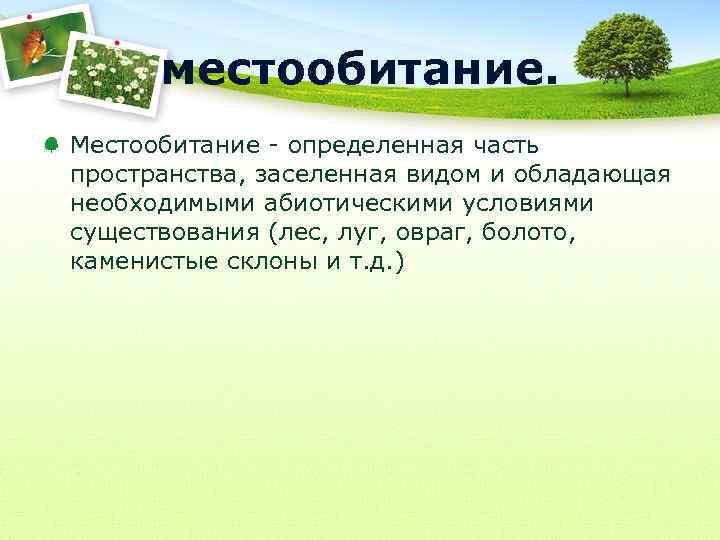 местообитание.

Местообитание - определенная часть пространства, заселенная видом и обладающая необходимыми абиотическими условиями существования (лес, луг, овраг, болото, каменистые склоны и т.д.)